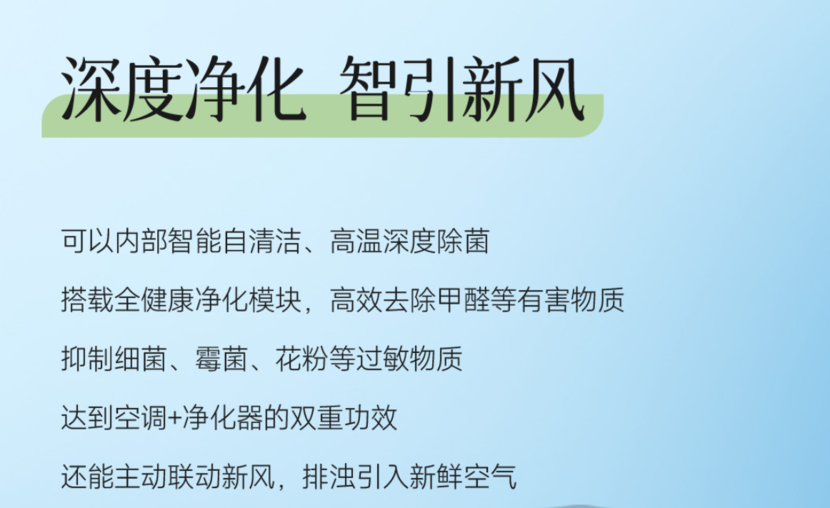 深度净化 智引新风

可以内部智能自清洁、高温深度除菌

搭载全健康净化模块，高效去除甲醛等有害物质

抑制细菌、霉菌、花粉等过敏物质

达到空调+净化器的双重功效

还能主动联动新风，排浊引入新鲜空气